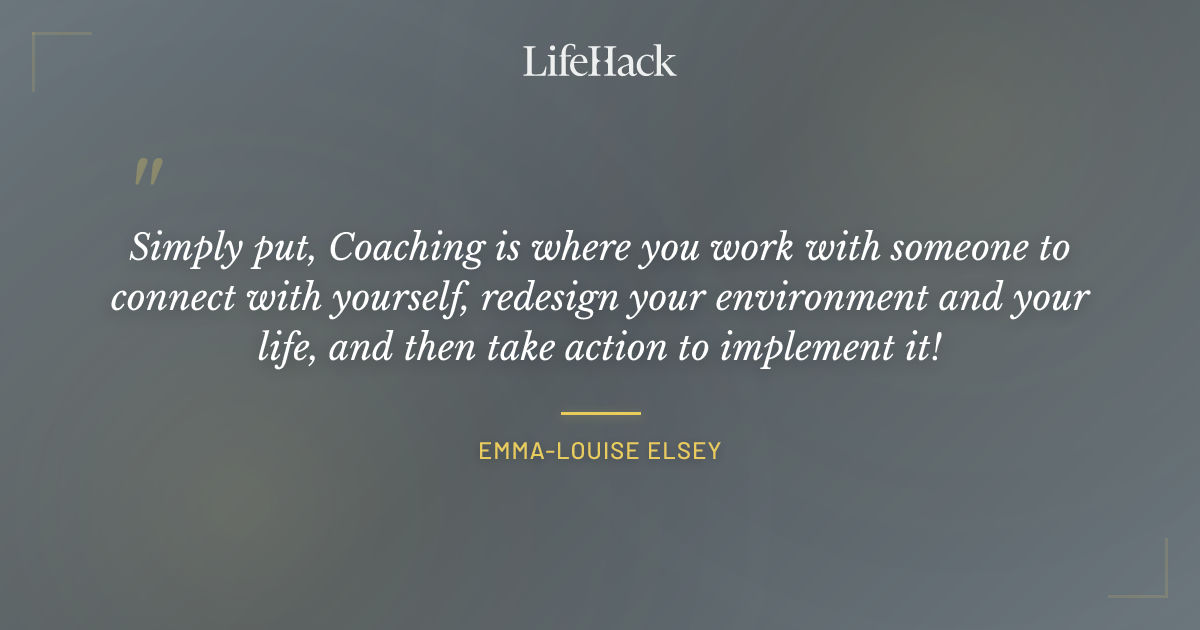 LifeHack

"

Simply put, Coaching is where you work with someone to connect with yourself, redesign your environment and your life, and then take action to implement it!

EMMA-LOUISE ELSEY